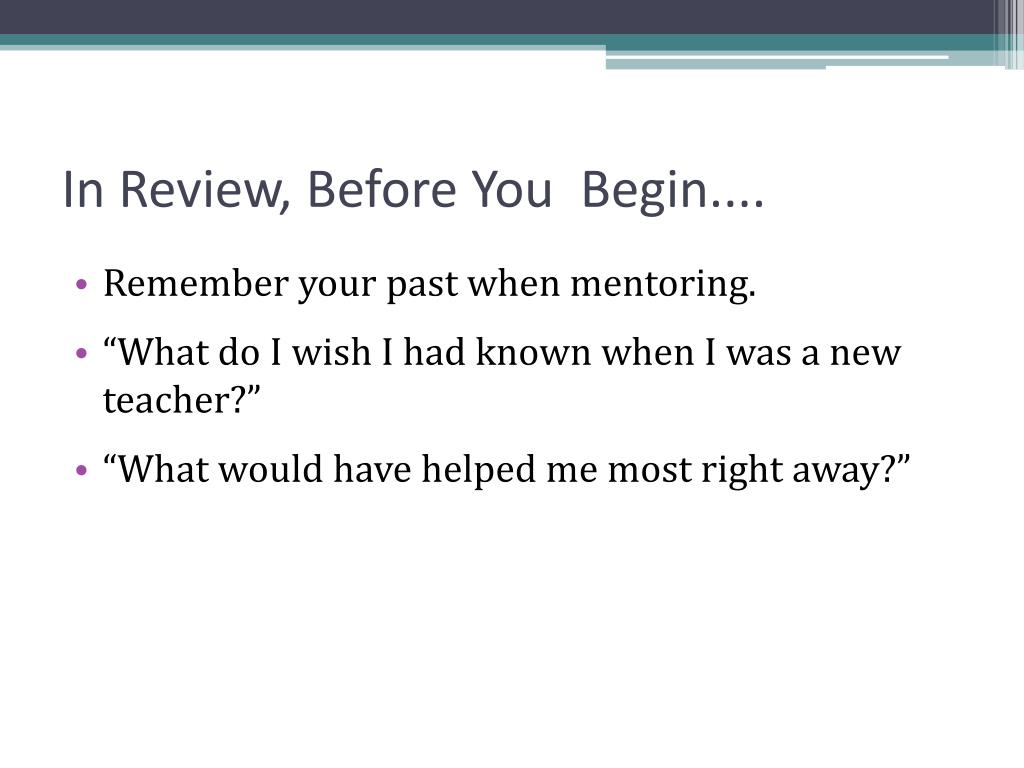 In Review, Before You  Begin....

• Remember your past when mentoring.

• “What do I wish I had known when I was a new teacher?”

• “What would have helped me most right away?”